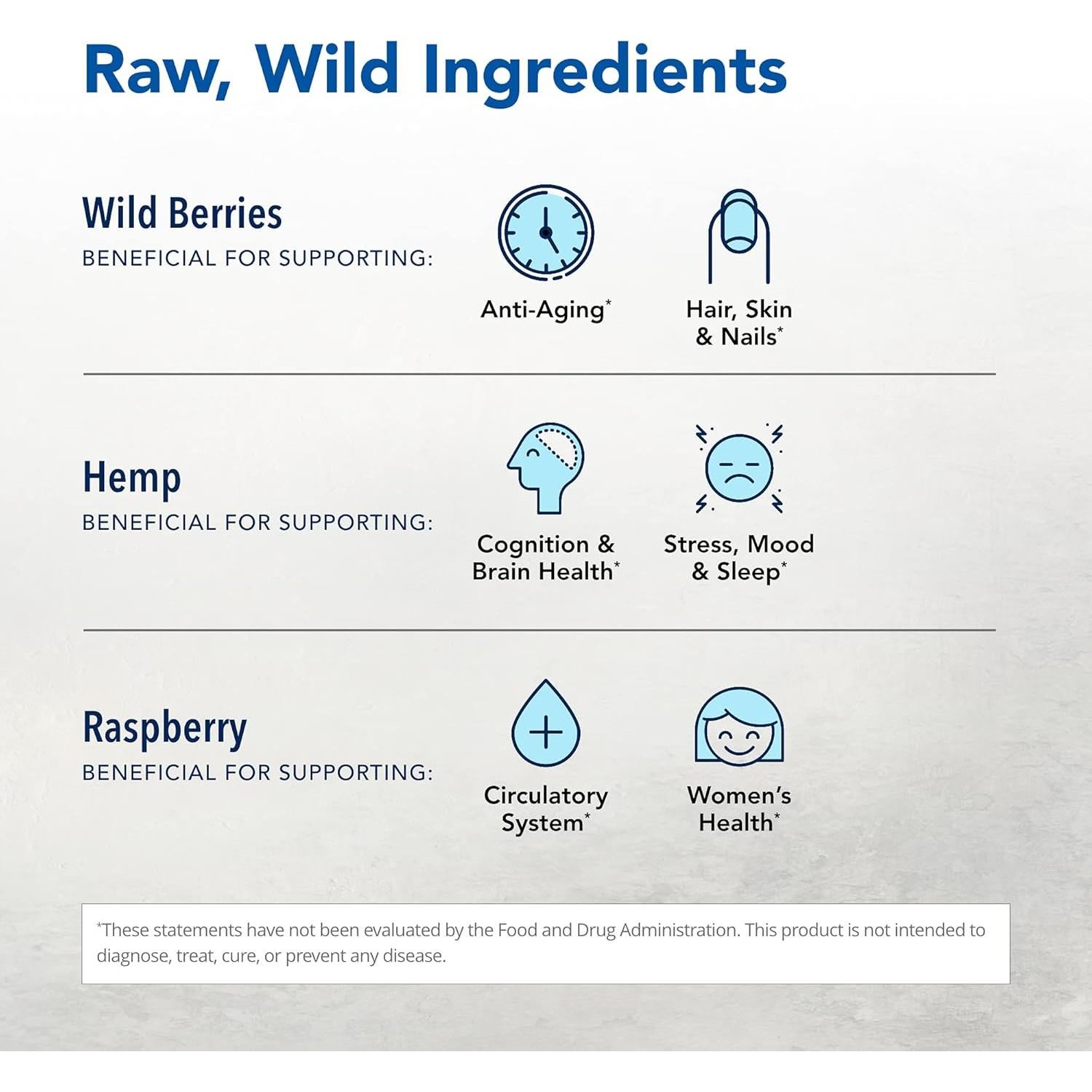 Raw, Wild Ingredients

Wild Berries
BENEFICIAL FOR SUPPORTING:

Anti-Aging*

Hair, Skin & Nails*

Hemp
BENEFICIAL FOR SUPPORTING:

Cognition & Brain Health*

Stress, Mood & Sleep*

Raspberry
BENEFICIAL FOR SUPPORTING:

Circulatory System*

Women's Health*

*These statements have not been evaluated by the Food and Drug Administration. This product is not intended to diagnose, treat, cure, or prevent any disease.